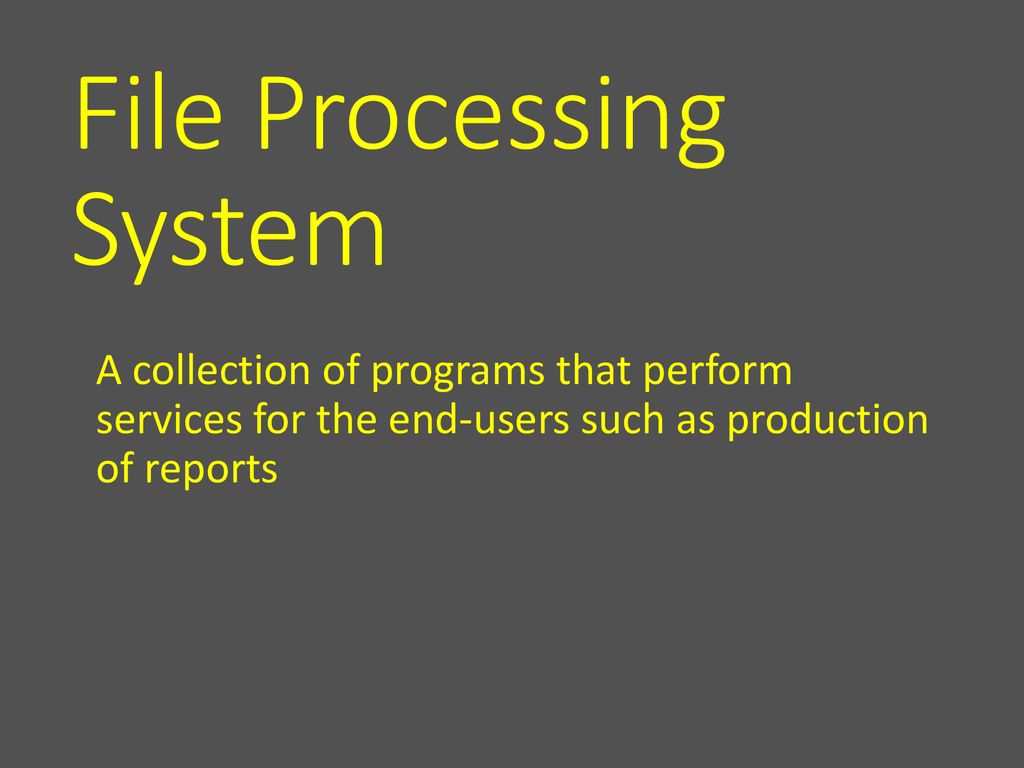 File Processing System

A collection of programs that perform services for the end-users such as production of reports